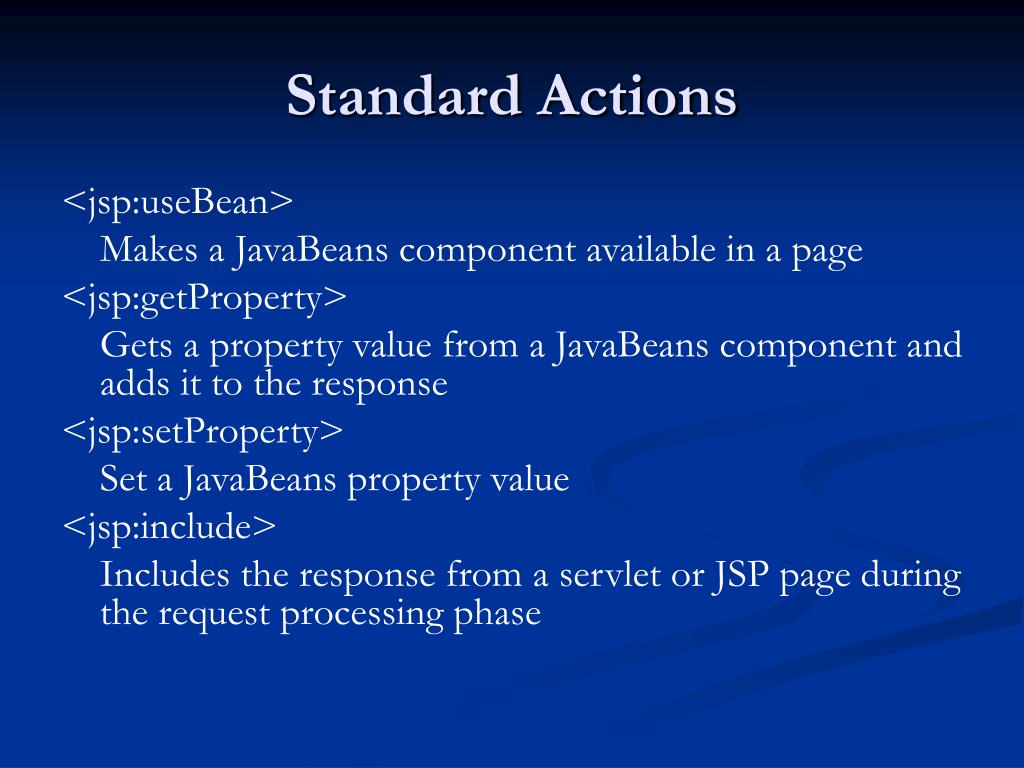 Standard Actions

<jsp:useBean>

Makes a JavaBeans component available in a page

<jsp:getProperty>

Gets a property value from a JavaBeans component and adds it to the response

<jsp:setProperty>

Set a JavaBeans property value

<jsp:include>

Includes the response from a servlet or JSP page during the request processing phase